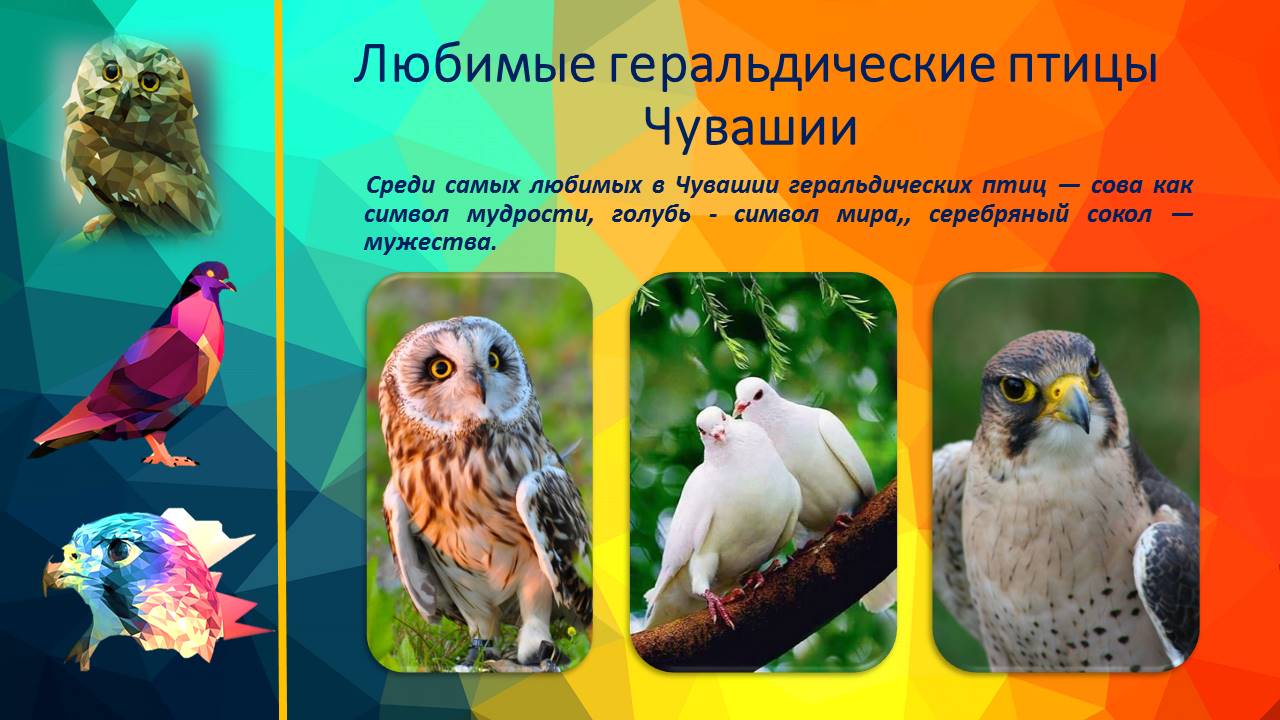 Любимые геральдические птицы Чувашии

Среди самых любимых в Чувашии геральдических птиц — сова как символ мудрости, голубь - символ мира,, серебряный сокол — мужества.